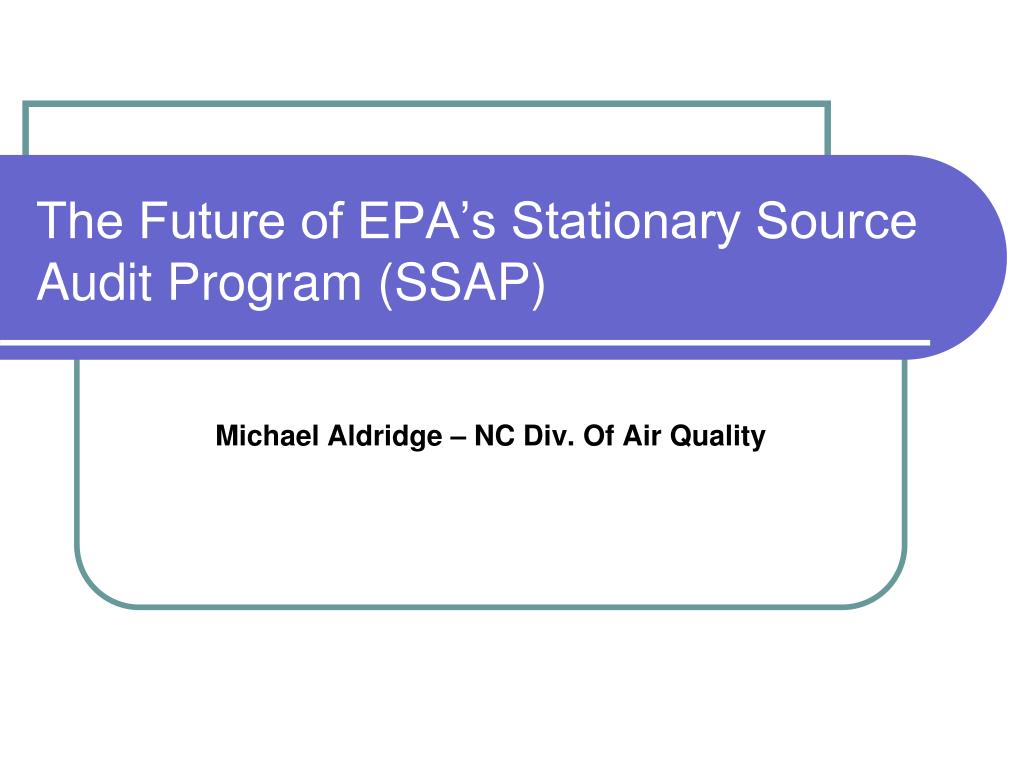 The Future of EPA’s Stationary Source Audit Program (SSAP)

Michael Aldridge – NC Div. Of Air Quality